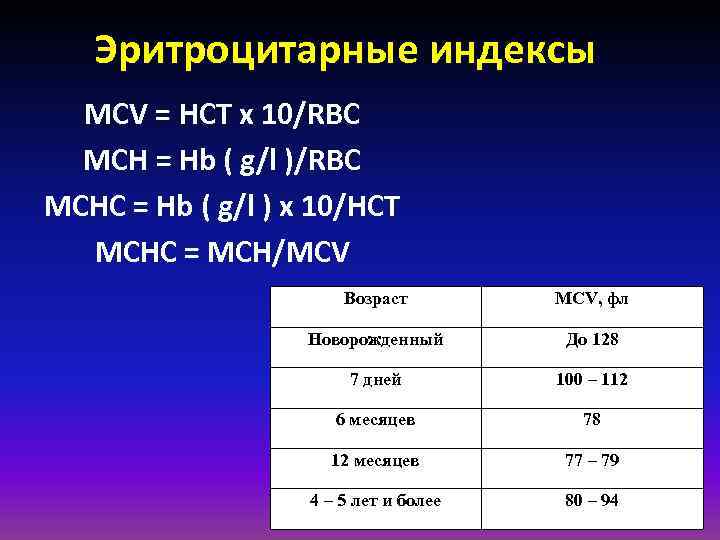 Эритроцитарные индексы

MCV = HCT x 10/RBC

MCH = Hb ( g/l )/RBC

MCHC = Hb ( g/l ) x 10/HCT

MCHC = MCH/MCV

| Возраст | MCV, фл |
|---|---|
| Новорожденный | До 128 |
| 7 дней | 100 – 112 |
| 6 месяцев | 78 |
| 12 месяцев | 77 – 79 |
| 4 – 5 лет и более | 80 – 94 |